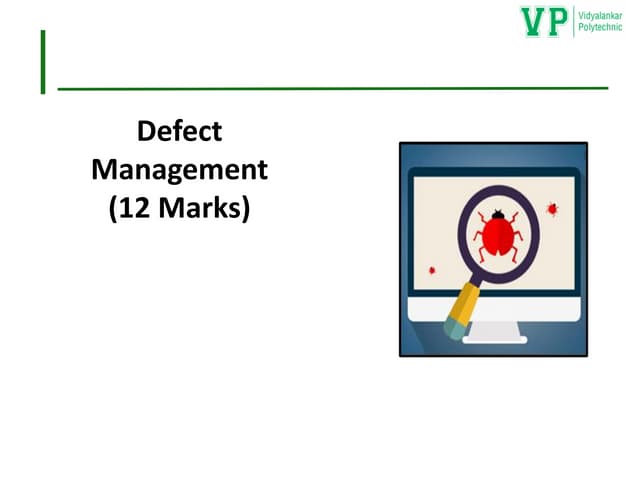 VP Vidyalankar Polytechnic

Defect Management (12 Marks)